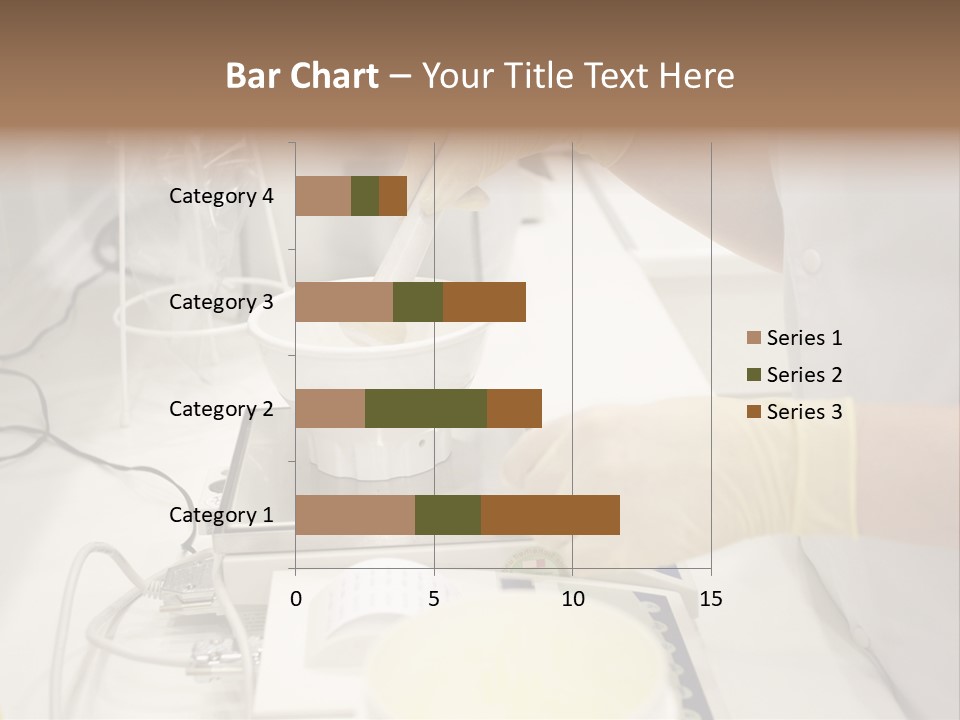 Bar Chart – Your Title Text Here

Category 4
Category 3
Category 2
Category 1

0
5
10
15

Series 1
Series 2
Series 3